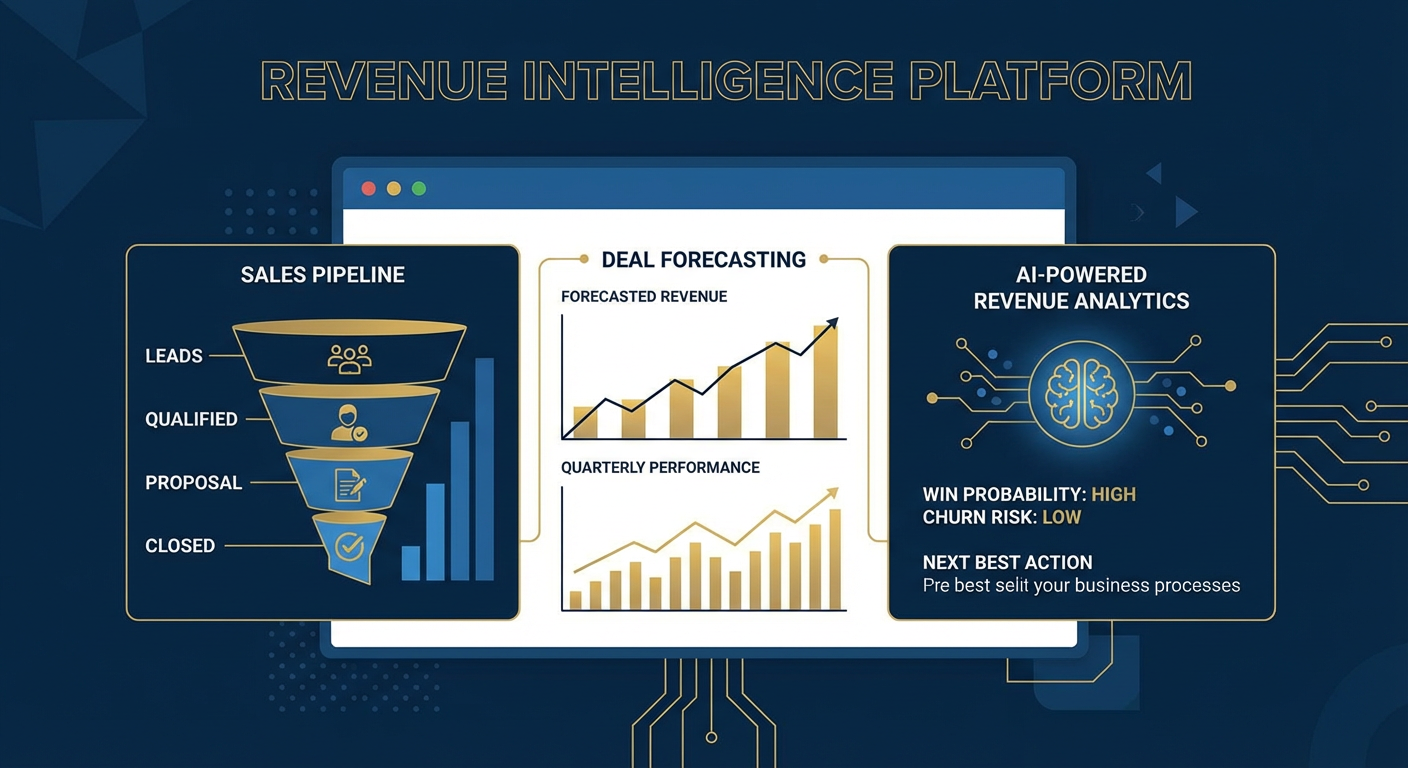 REVENUE INTELLIGENCE PLATFORM

SALES PIPELINE

LEADS

QUALIFIED

PROPOSAL

CLOSED

DEAL FORECASTING

FORECASTED REVENUE

QUARTERLY PERFORMANCE

AI-POWERED REVENUE ANALYTICS

WIN PROBABILITY: HIGH
CHURN RISK: LOW

NEXT BEST ACTION
Pre best selit your business processes